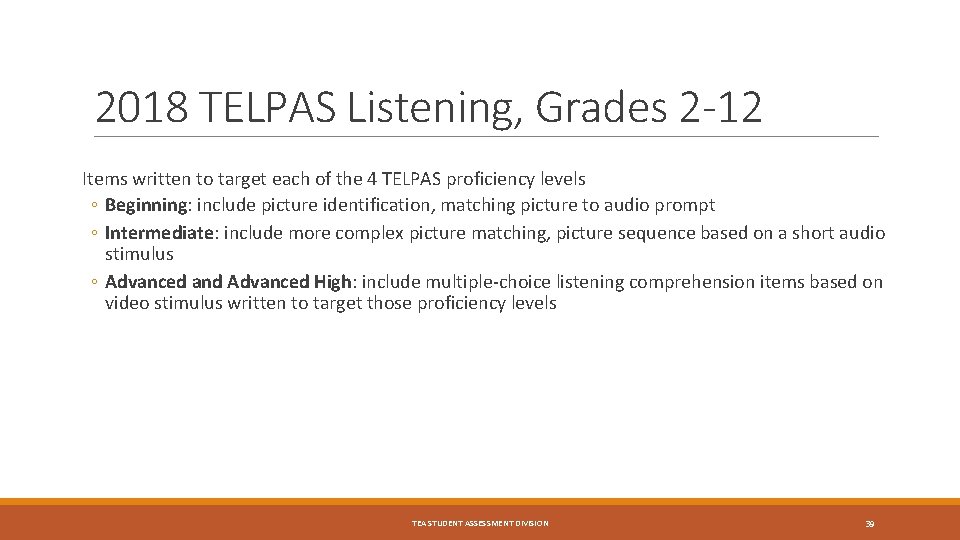 2018 TELPAS Listening, Grades 2-12

Items written to target each of the 4 TELPAS proficiency levels

◦ Beginning: include picture identification, matching picture to audio prompt

◦ Intermediate: include more complex picture matching, picture sequence based on a short audio stimulus

◦ Advanced and Advanced High: include multiple-choice listening comprehension items based on video stimulus written to target those proficiency levels

TEA STUDENT ASSESSMENT DIVISION

39